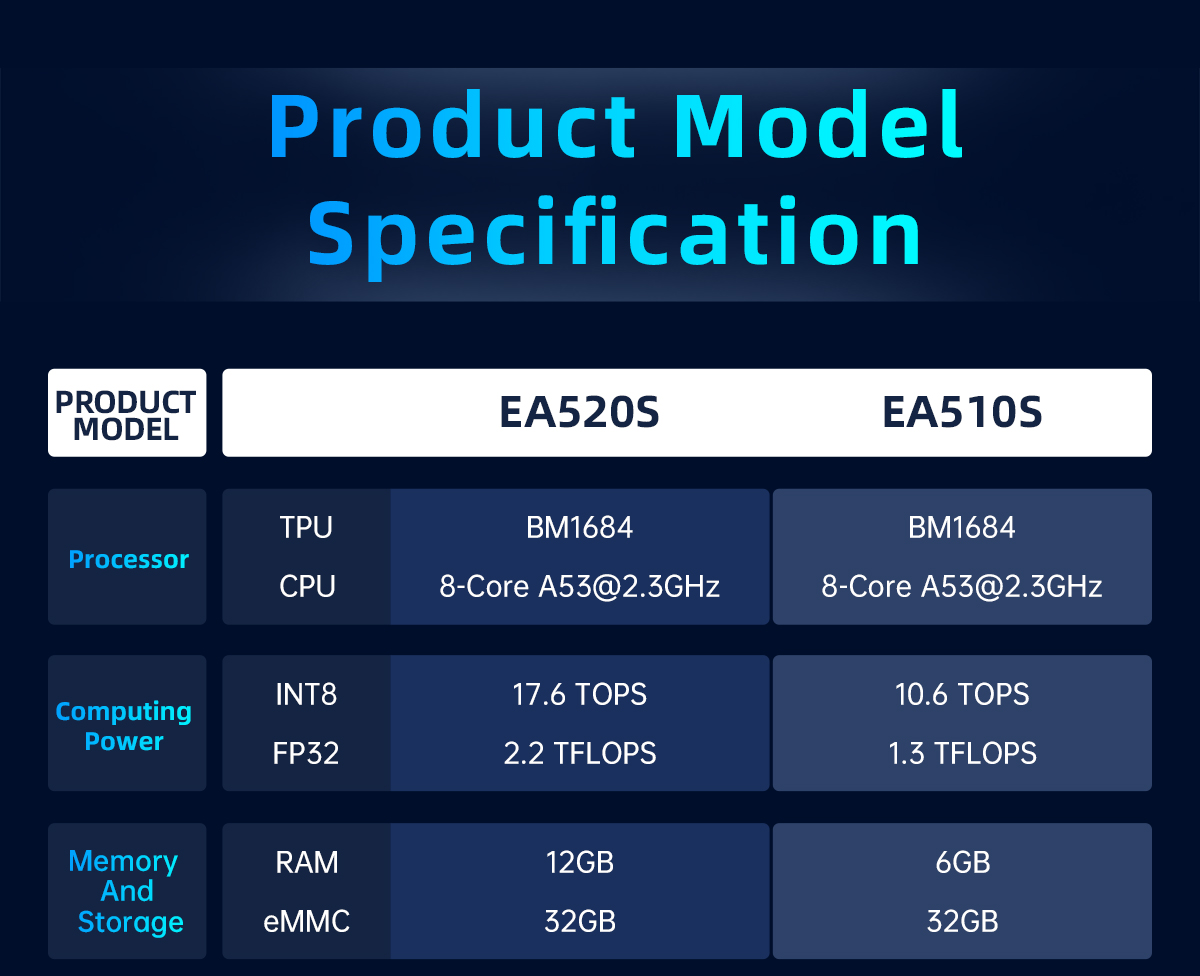 Product Model Specification

| PRODUCT MODEL | | EA520S | EA510S |
|---|---|---|---|
| Processor | TPU | BM1684 | BM1684 |
| | CPU | 8-Core A53@2.3GHz | 8-Core A53@2.3GHz |
| Computing Power | INT8 | 17.6 TOPS | 10.6 TOPS |
| | FP32 | 2.2 TFLOPS | 1.3 TFLOPS |
| Memory And Storage | RAM | 12GB | 6GB |
| | eMMC | 32GB | 32GB |